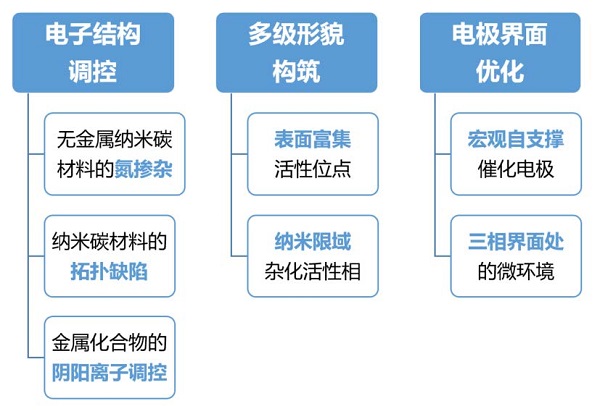 电子结构调控

无金属纳米碳材料的氮掺杂

纳米碳材料的拓扑缺陷

金属化合物的阴阳离子调控

多级形貌构筑

表面富集活性位点

纳米限域杂化活性相

电极界面优化

宏观自支撑催化电极

三相界面处的微环境